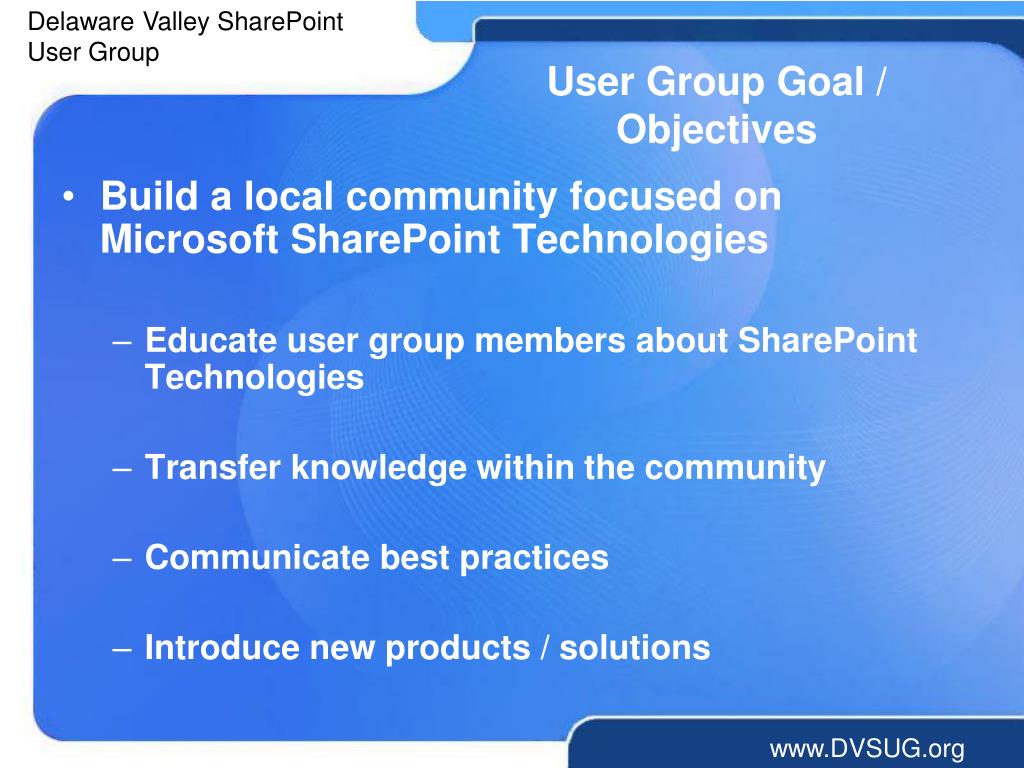 Delaware Valley SharePoint User Group

User Group Goal / Objectives

• Build a local community focused on Microsoft SharePoint Technologies

– Educate user group members about SharePoint Technologies

– Transfer knowledge within the community

– Communicate best practices

– Introduce new products / solutions

www.DVSUG.org